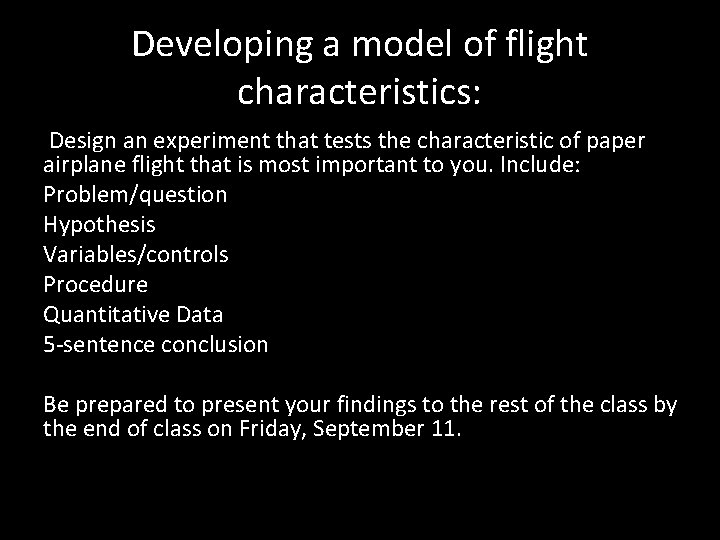 Developing a model of flight characteristics:

Design an experiment that tests the characteristic of paper airplane flight that is most important to you. Include:
Problem/question
Hypothesis
Variables/controls
Procedure
Quantitative Data
5-sentence conclusion

Be prepared to present your findings to the rest of the class by the end of class on Friday, September 11.